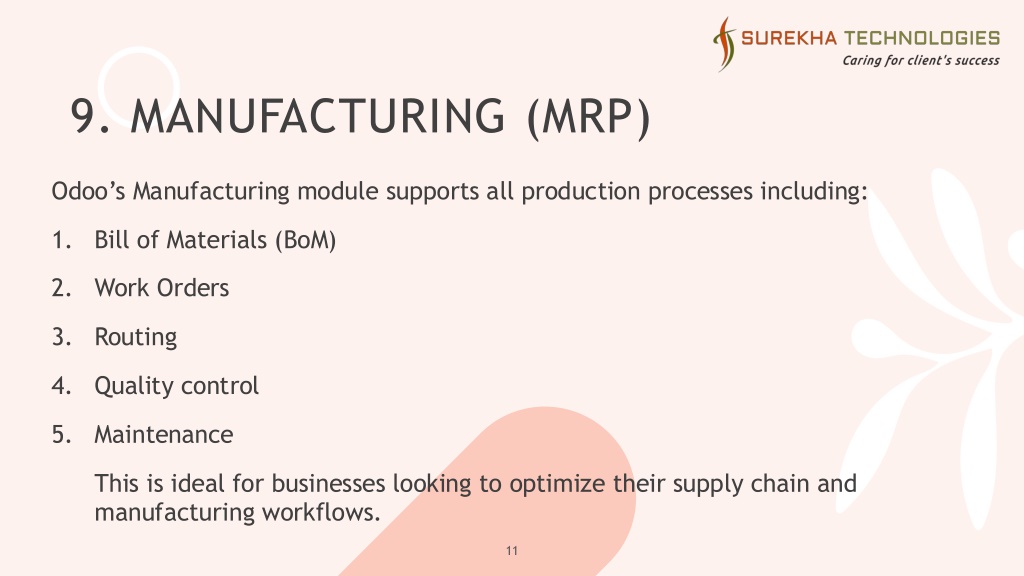 SUREKHA TECHNOLOGIES
Caring for client's success

9. MANUFACTURING (MRP)

Odoo's Manufacturing module supports all production processes including:

1. Bill of Materials (BoM)
2. Work Orders
3. Routing
4. Quality control
5. Maintenance

This is ideal for businesses looking to optimize their supply chain and manufacturing workflows.

11